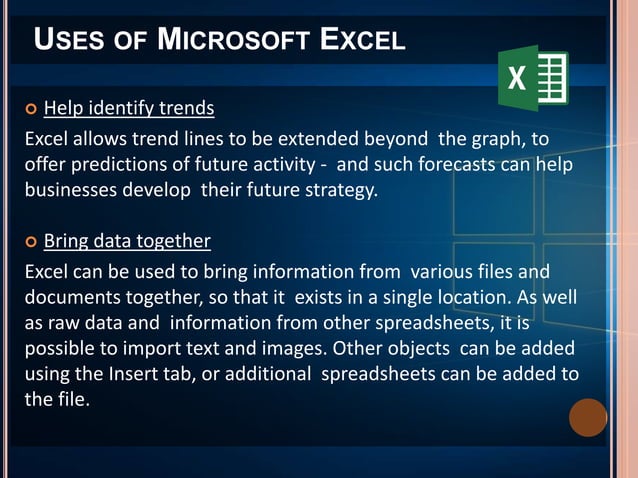 USES OF MICROSOFT EXCEL

X

Help identify trends

Excel allows trend lines to be extended beyond the graph, to offer predictions of future activity - and such forecasts can help businesses develop their future strategy.

Bring data together

Excel can be used to bring information from various files and documents together, so that it exists in a single location. As well as raw data and information from other spreadsheets, it is possible to import text and images. Other objects can be added using the Insert tab, or additional spreadsheets can be added to the file.